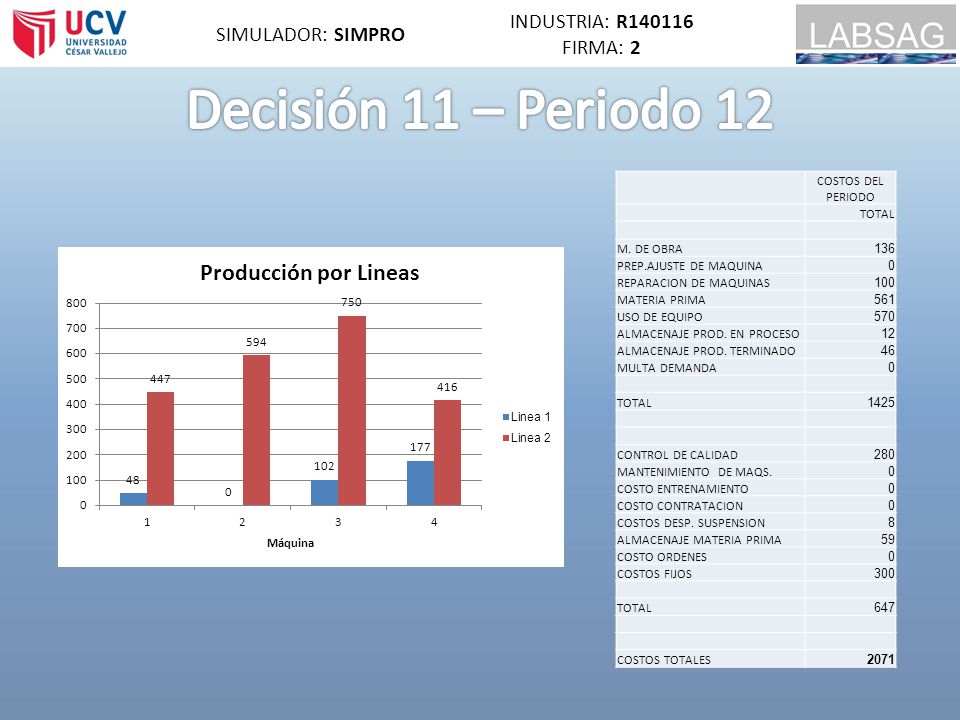 UCV UNIVERSIDAD CÉSAR VALLEJO

SIMULADOR: SIMPRO

INDUSTRIA: R140116
FIRMA: 2

LABSAG

Decisión 11 – Periodo 12

Producción por Lineas

800
700
600
500
400
300
200
100
0

48 447
0 594
102 750
177 416

1 2 3 4
Máquina

Linea 1
Linea 2

| | COSTOS DEL PERIODO |
|---|---|
| | TOTAL |
| | |
| M. DE OBRA | 136 |
| PREP.AJUSTE DE MAQUINA | 0 |
| REPARACION DE MAQUINAS | 100 |
| MATERIA PRIMA | 561 |
| USO DE EQUIPO | 570 |
| ALMACENAJE PROD. EN PROCESO | 12 |
| ALMACENAJE PROD. TERMINADO | 46 |
| MULTA DEMANDA | 0 |
| | |
| TOTAL | 1425 |
| | |
| | |
| CONTROL DE CALIDAD | 280 |
| MANTENIMIENTO DE MAQS. | 0 |
| COSTO ENTRENAMIENTO | 0 |
| COSTO CONTRATACION | 0 |
| COSTOS DESP. SUSPENSION | 8 |
| ALMACENAJE MATERIA PRIMA | 59 |
| COSTO ORDENES | 0 |
| COSTOS FIJOS | 300 |
| | |
| TOTAL | 647 |
| | |
| | |
| COSTOS TOTALES | 2071 |